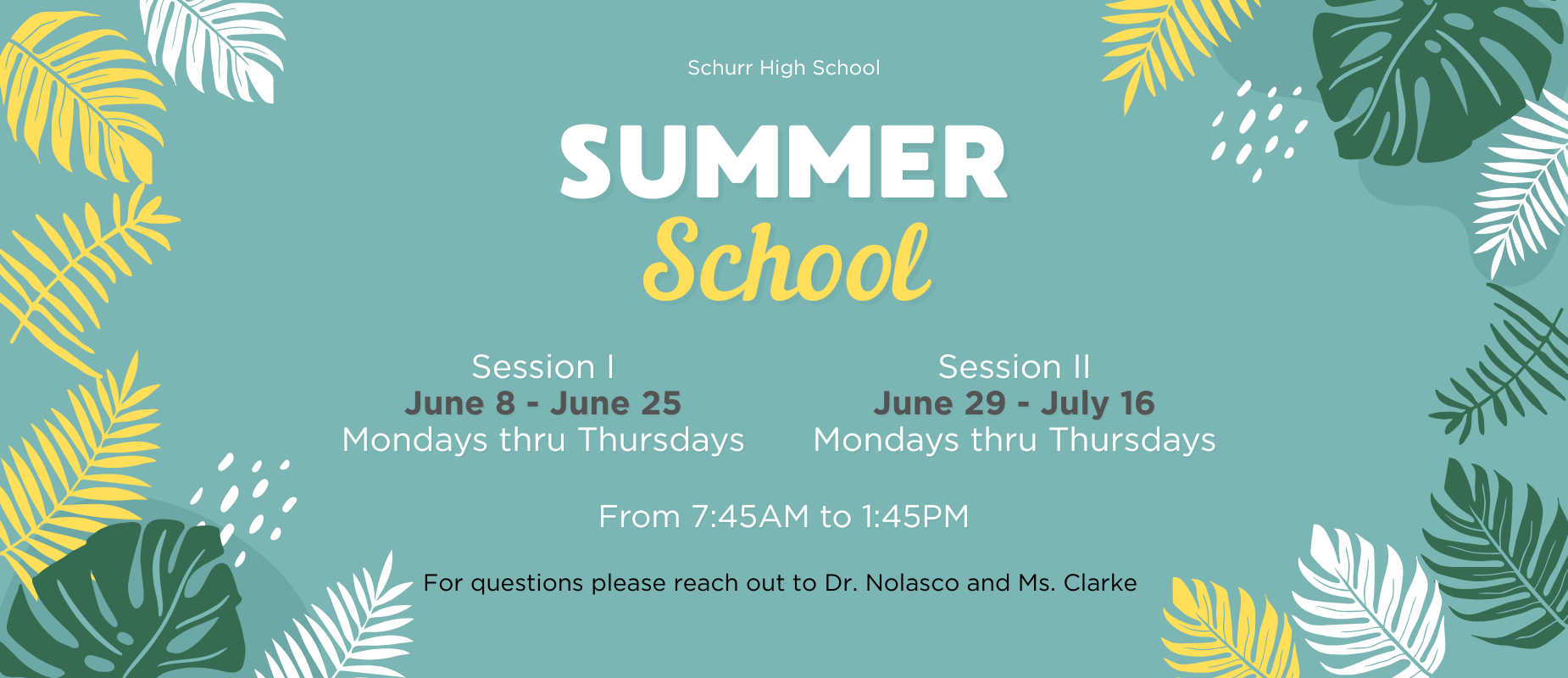 Schurr High School

SUMMER
School

Session I
June 8 - June 25
Mondays thru Thursdays

Session II
June 29 - July 16
Mondays thru Thursdays

From 7:45AM to 1:45PM

For questions please reach out to Dr. Nolasco and Ms. Clarke